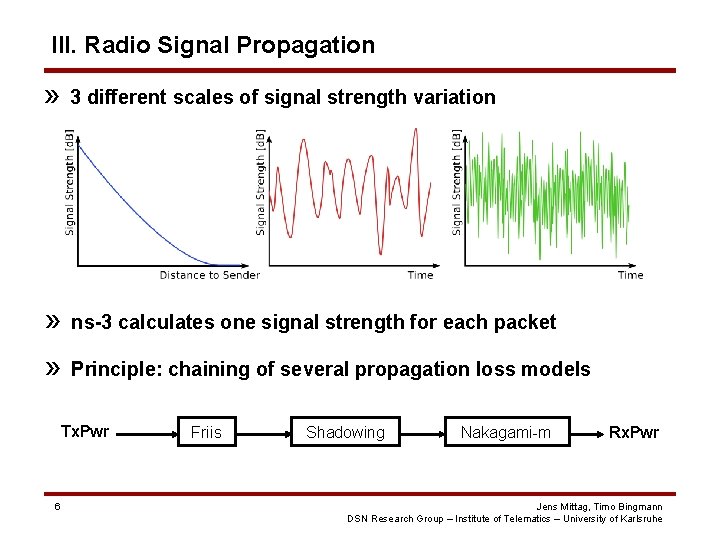 III. Radio Signal Propagation

» 3 different scales of signal strength variation

Signal Strength [dB]

Distance to Sender

Signal Strength [dB]

Time

Signal Strength [dB]

Time

» ns-3 calculates one signal strength for each packet

» Principle: chaining of several propagation loss models

TxPwr

Friis

Shadowing

Nakagami-m

RxPwr

6

Jens Mittag, Timo Bingmann
DSN Research Group – Institute of Telematics – University of Karlsruhe